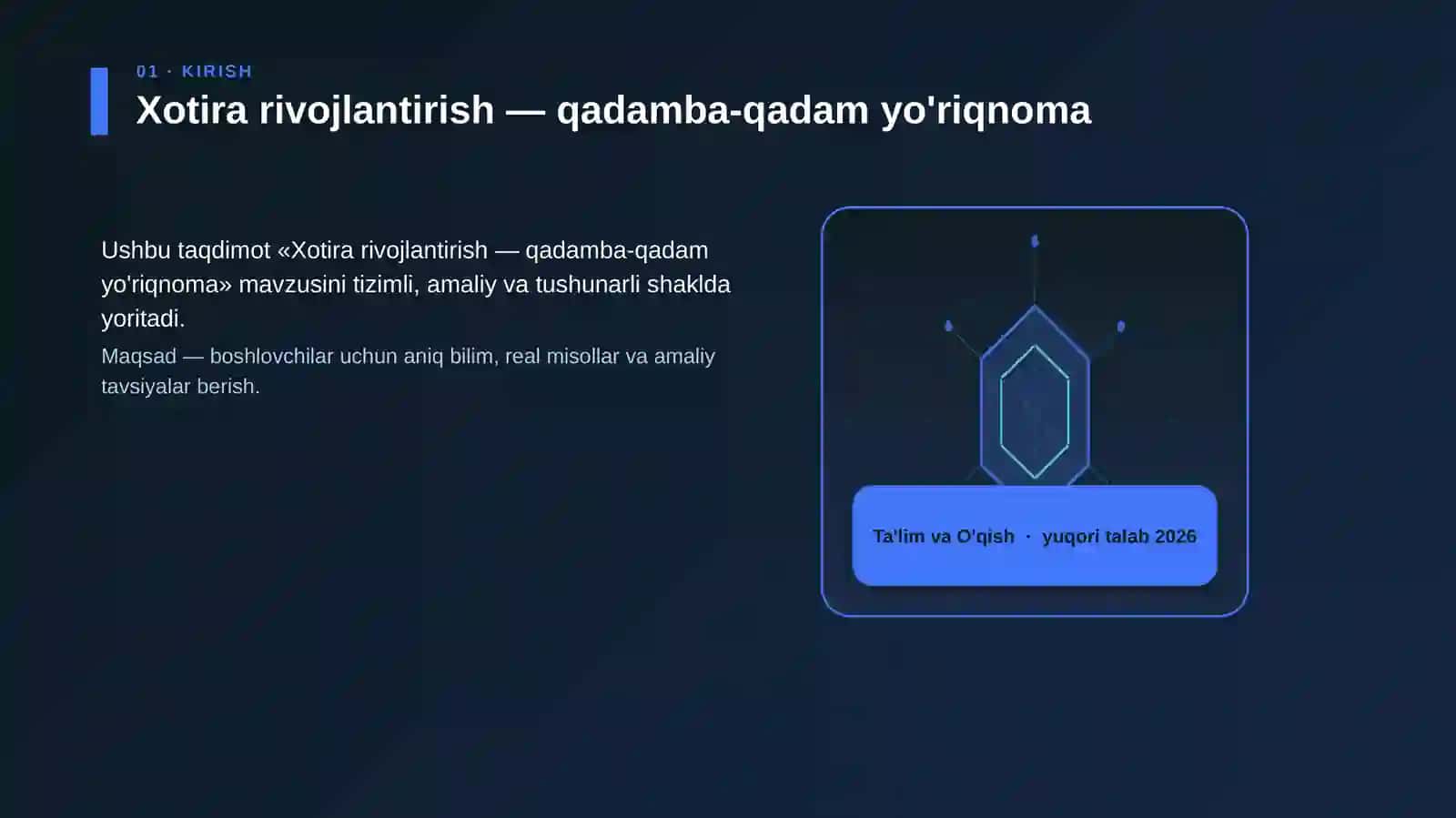 01 · KIRISH

Xotira rivojlantirish — qadamba-qadam yo'riqnoma

Ushbu taqdimot «Xotira rivojlantirish — qadamba-qadam yo'riqnoma» mavzusini tizimli, amaliy va tushunarli shaklda yoritadi.

Maqsad — boshlovchilar uchun aniq bilim, real misollar va amaliy tavsiyalar berish.

Ta'lim va O'qish · yuqori talab 2026